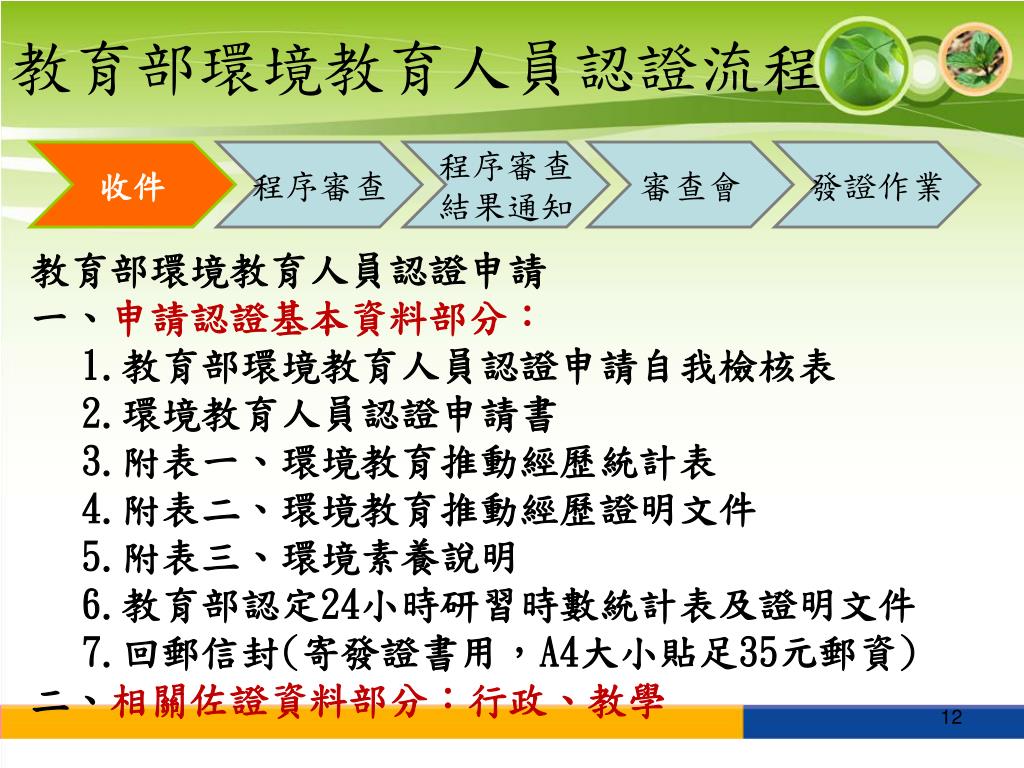 教育部環境教育人員認證流程

收件
程序審查
程序審查結果通知
審查會
發證作業

教育部環境教育人員認證申請
一、申請認證基本資料部分：
1.教育部環境教育人員認證申請自我檢核表
2.環境教育人員認證申請書
3.附表一、環境教育推動經歷統計表
4.附表二、環境教育推動經歷證明文件
5.附表三、環境素養說明
6.教育部認定24小時研習時數統計表及證明文件
7.回郵信封(寄發證書用，A4大小貼足35元郵資)
二、相關佐證資料部分：行政、教學

12